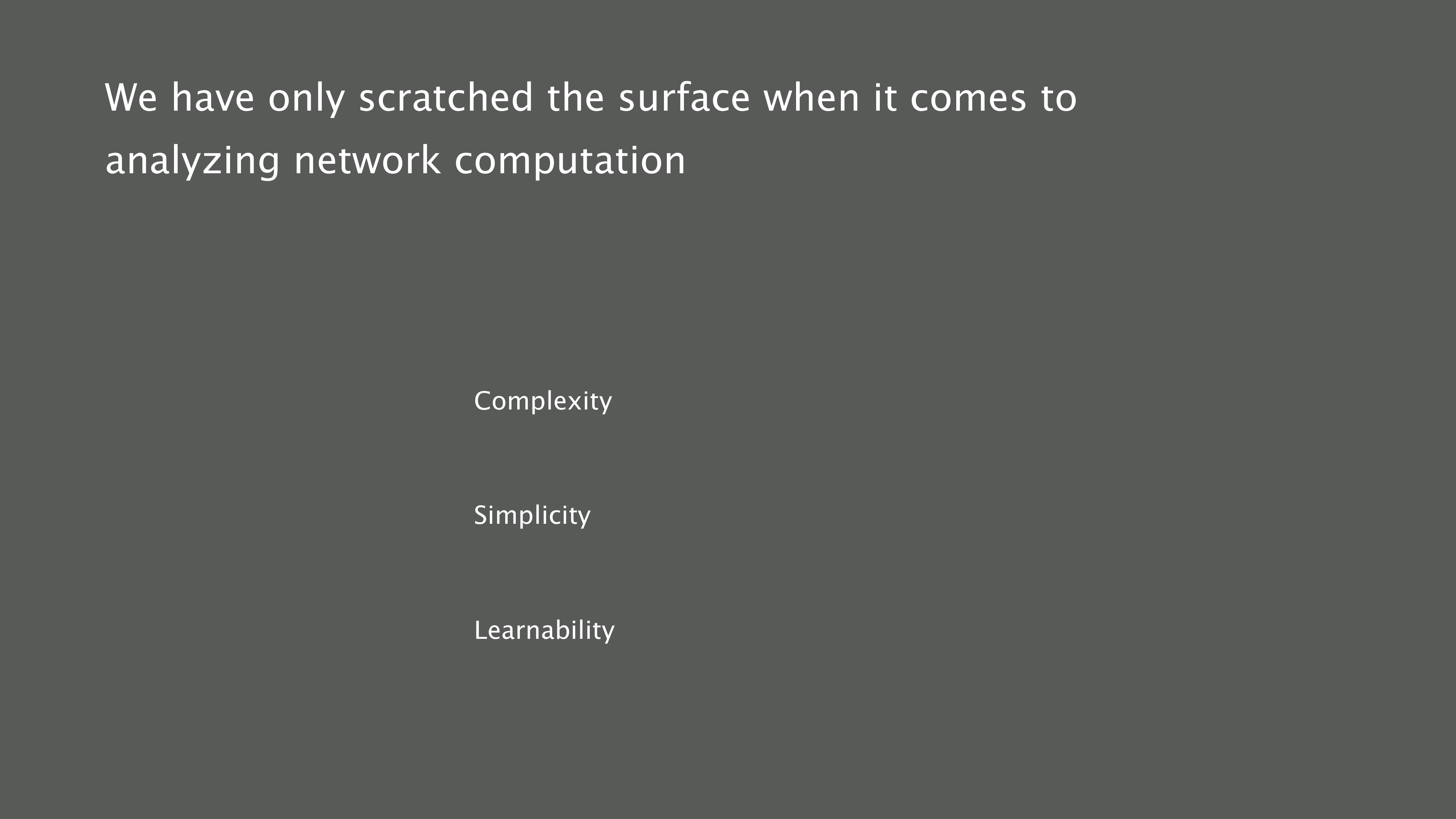 We have only scratched the surface when it comes to analyzing network computation

Complexity

Simplicity

Learnability